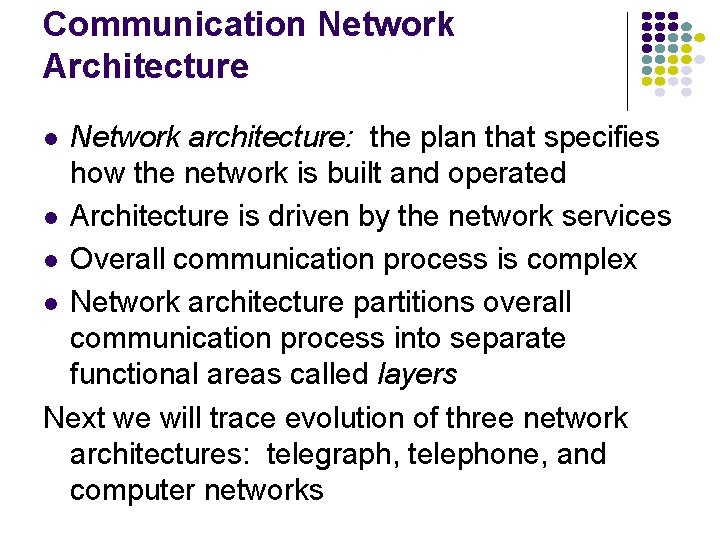 Communication Network Architecture

- Network architecture: the plan that specifies how the network is built and operated
- Architecture is driven by the network services
- Overall communication process is complex
- Network architecture partitions overall communication process into separate functional areas called layers

Next we will trace evolution of three network architectures: telegraph, telephone, and computer networks